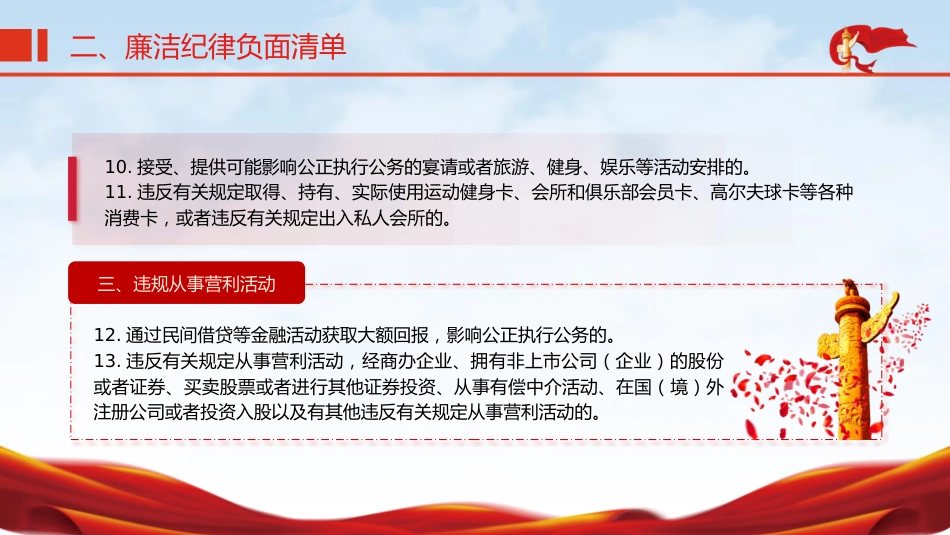 二、廉洁纪律负面清单

10. 接受、提供可能影响公正执行公务的宴请或者旅游、健身、娱乐等活动安排的。
11. 违反有关规定取得、持有、实际使用运动健身卡、会所和俱乐部会员卡、高尔夫球卡等各种消费卡，或者违反有关规定出入私人会所的。

三、违规从事营利活动

12. 通过民间借贷等金融活动获取大额回报，影响公正执行公务的。
13. 违反有关规定从事营利活动，经商办企业、拥有非上市公司（企业）的股份或者证券、买卖股票或者进行其他证券投资、从事有偿中介活动、在国（境）外注册公司或者投资入股以及有其他违反有关规定从事营利活动的。